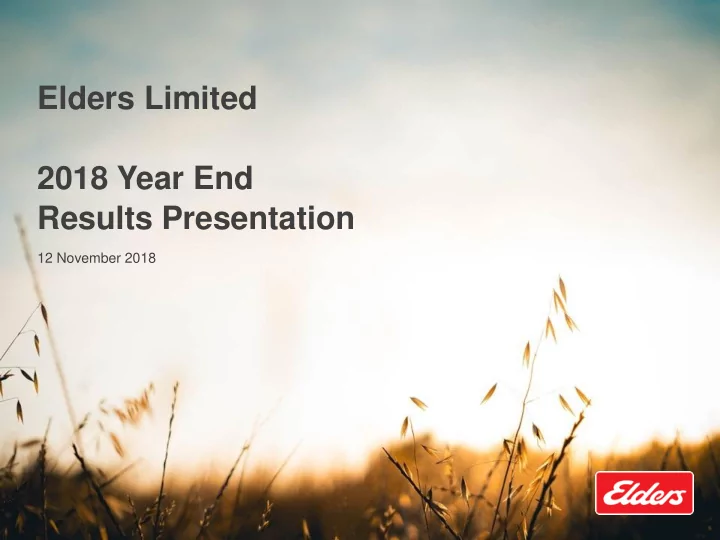 Elders Limited

2018 Year End
Results Presentation

12 November 2018

Elders